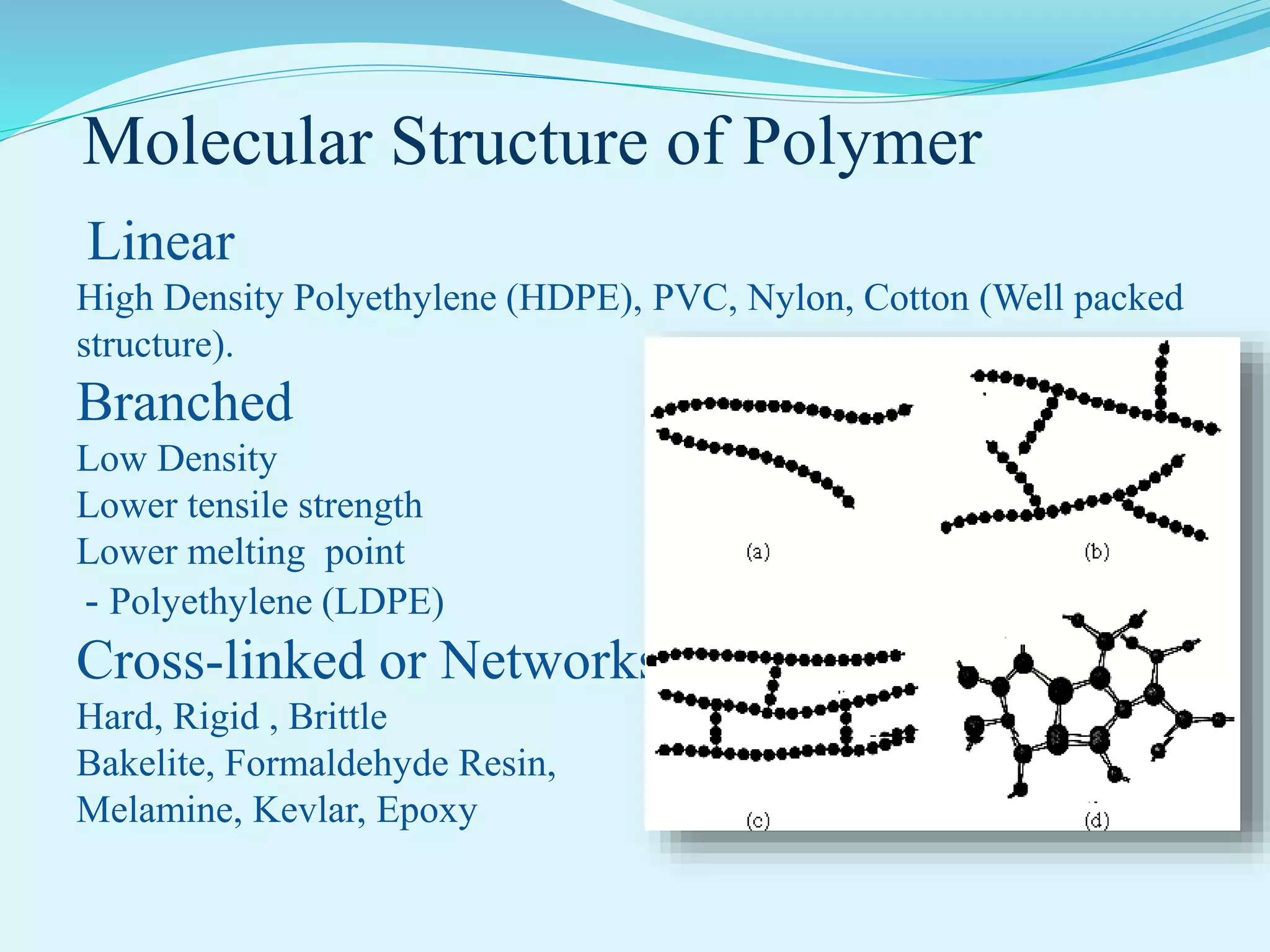 Molecular Structure of Polymer

Linear

High Density Polyethylene (HDPE), PVC, Nylon, Cotton (Well packed structure).

Branched

Low Density
Lower tensile strength
Lower melting point
- Polyethylene (LDPE)

Cross-linked or Networks

Hard, Rigid , Brittle
Bakelite, Formaldehyde Resin, Melamine, Kevlar, Epoxy

(a)
(b)
(c)
(d)